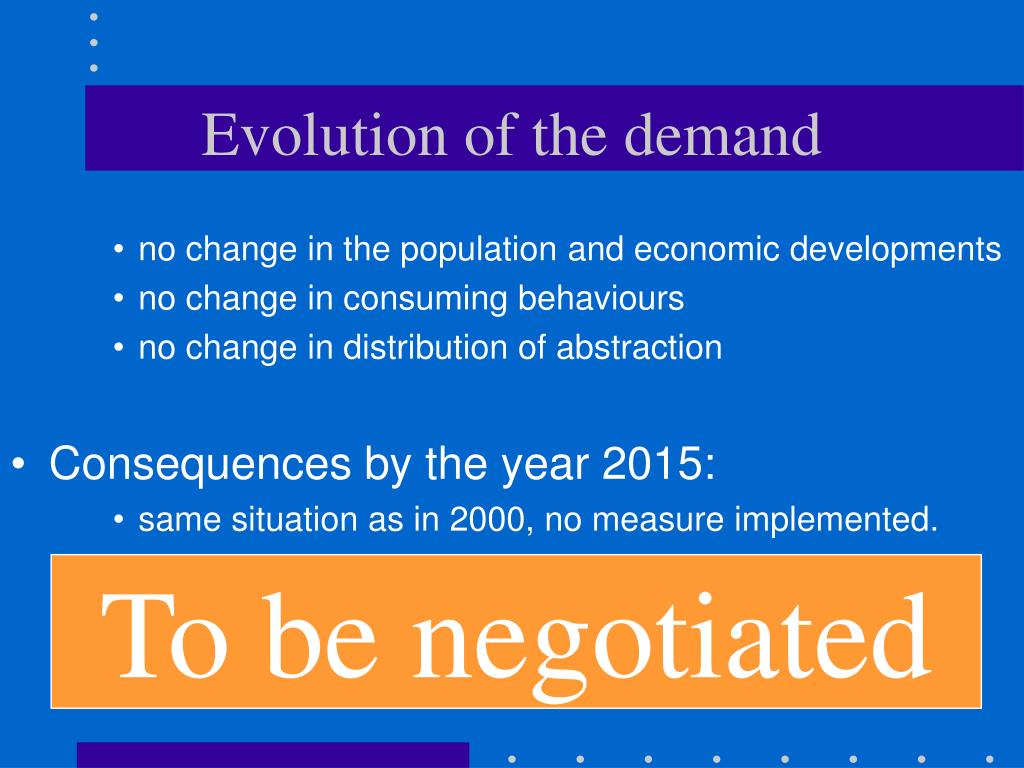 Evolution of the demand

• no change in the population and economic developments
• no change in consuming behaviours
• no change in distribution of abstraction

• Consequences by the year 2015:
• same situation as in 2000, no measure implemented.

To be negotiated